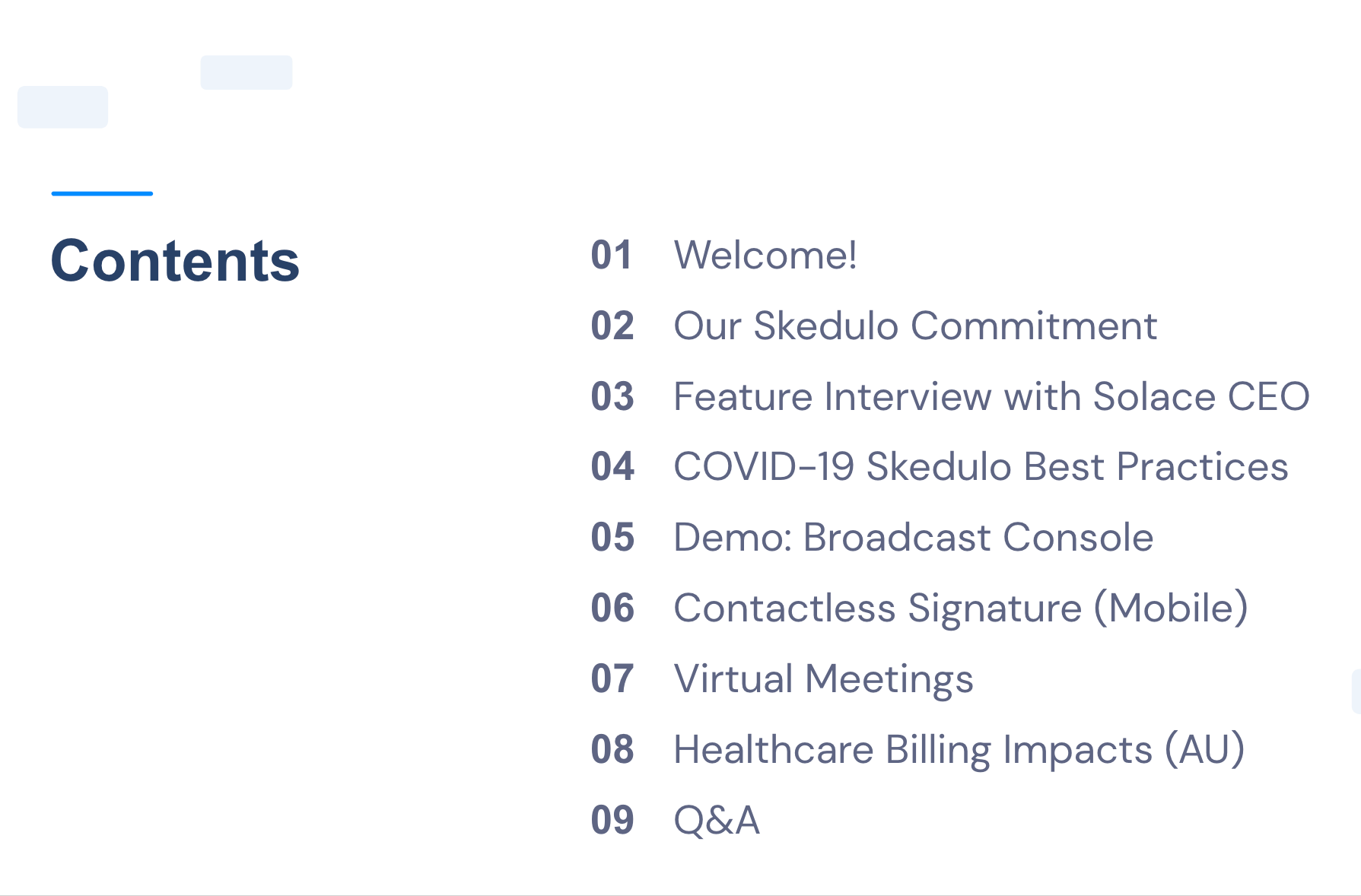 Contents

01 Welcome!

02 Our Skedulo Commitment

03 Feature Interview with Solace CEO

04 COVID-19 Skedulo Best Practices

05 Demo: Broadcast Console

06 Contactless Signature (Mobile)

07 Virtual Meetings

08 Healthcare Billing Impacts (AU)

09 Q&A